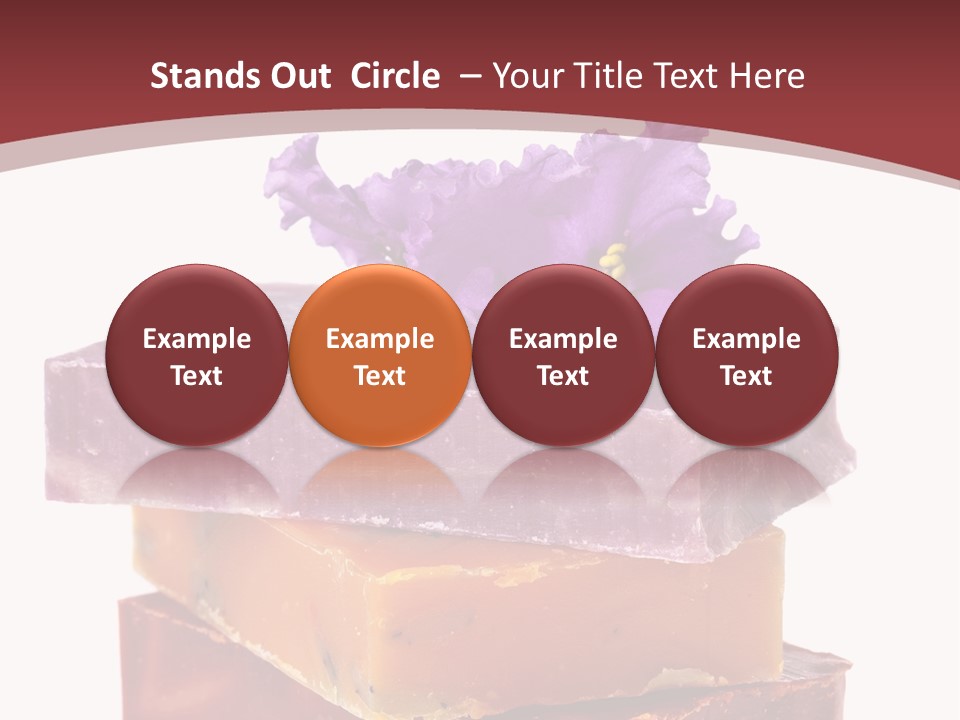 Stands Out Circle – Your Title Text Here

Example Text

Example Text

Example Text

Example Text